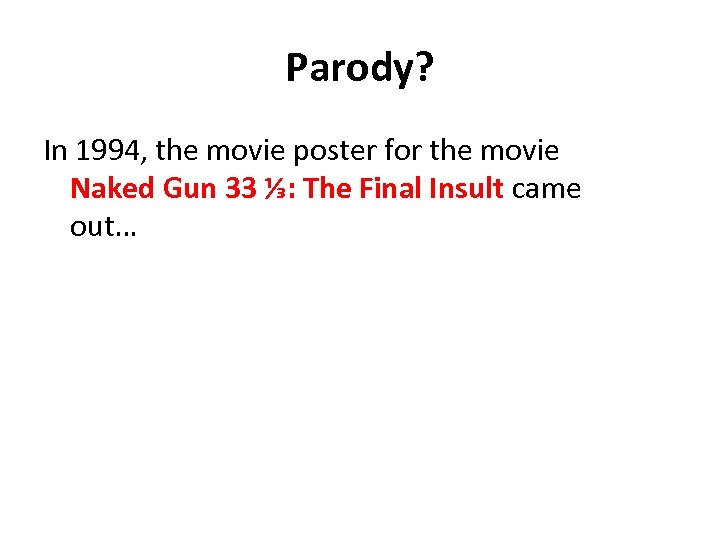 Parody?

In 1994, the movie poster for the movie Naked Gun 33 ⅓: The Final Insult came out…